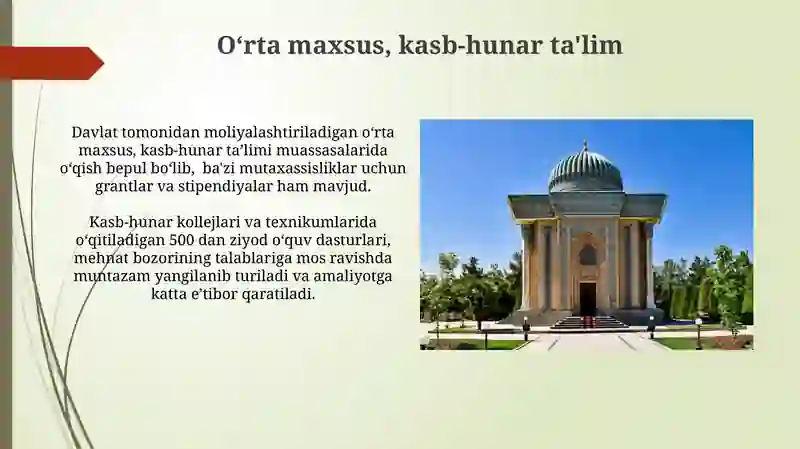 O‘rta maxsus, kasb-hunar ta'lim

Davlat tomonidan moliyalashtiriladigan o‘rta maxsus, kasb-hunar ta’limi muassasalarida o‘qish bepul bo‘lib, ba’zi mutaxassisliklar uchun grantlar va stipendiyalar ham mavjud.

Kasb-hunar kollejlari va texnikumlarida o‘qitiladigan 500 dan ziyod o‘quv dasturlari, mehnat bozorining talablariga mos ravishda muntazam yangilanib turiladi va amaliyotga katta e’tibor qaratiladi.